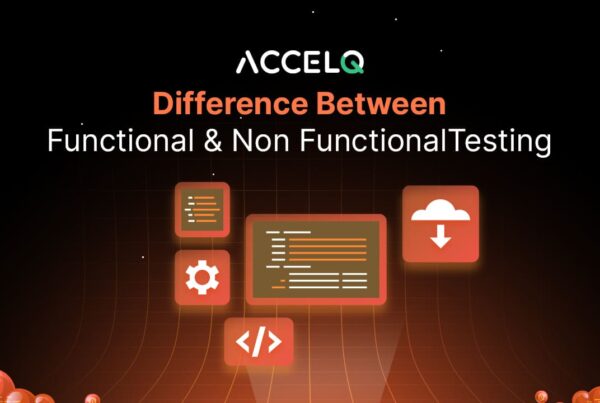 ACCELQ

Difference Between
Functional & Non FunctionalTesting

</>